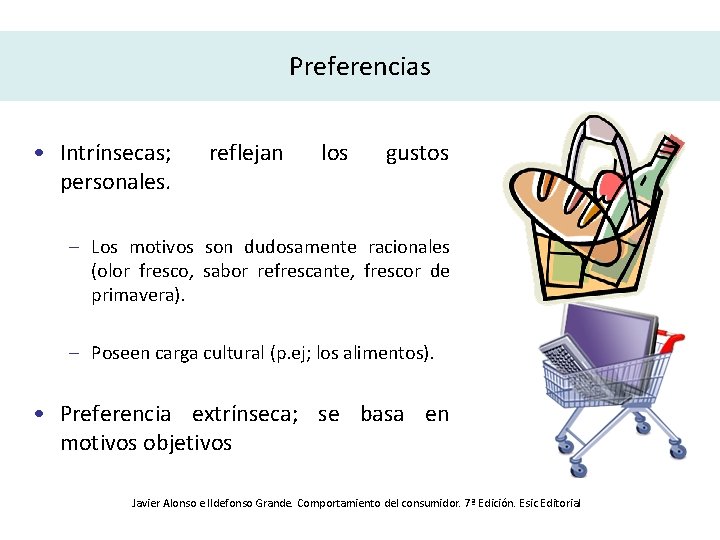 Preferencias

• Intrínsecas; reflejan los gustos personales.

– Los motivos son dudosamente racionales (olor fresco, sabor refrescante, frescor de primavera).

– Poseen carga cultural (p.ej; los alimentos).

• Preferencia extrínseca; se basa en motivos objetivos

Javier Alonso e Ildefonso Grande. Comportamiento del consumidor. 7ª Edición. Esic Editorial